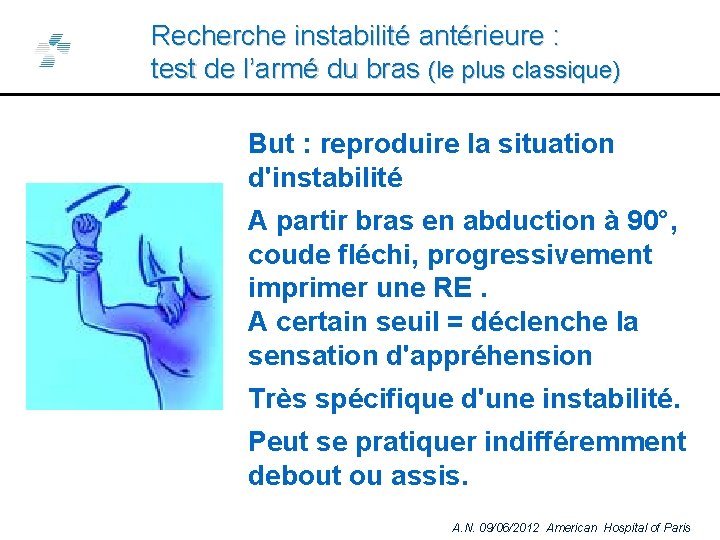 Recherche instabilité antérieure :
test de l'armé du bras (le plus classique)

But : reproduire la situation d'instabilité

A partir bras en abduction à 90°, coude fléchi, progressivement imprimer une RE .
A certain seuil = déclenche la sensation d'appréhension

Très spécifique d'une instabilité.

Peut se pratiquer indifféremment debout ou assis.

A.N. 09/06/2012 American Hospital of Paris